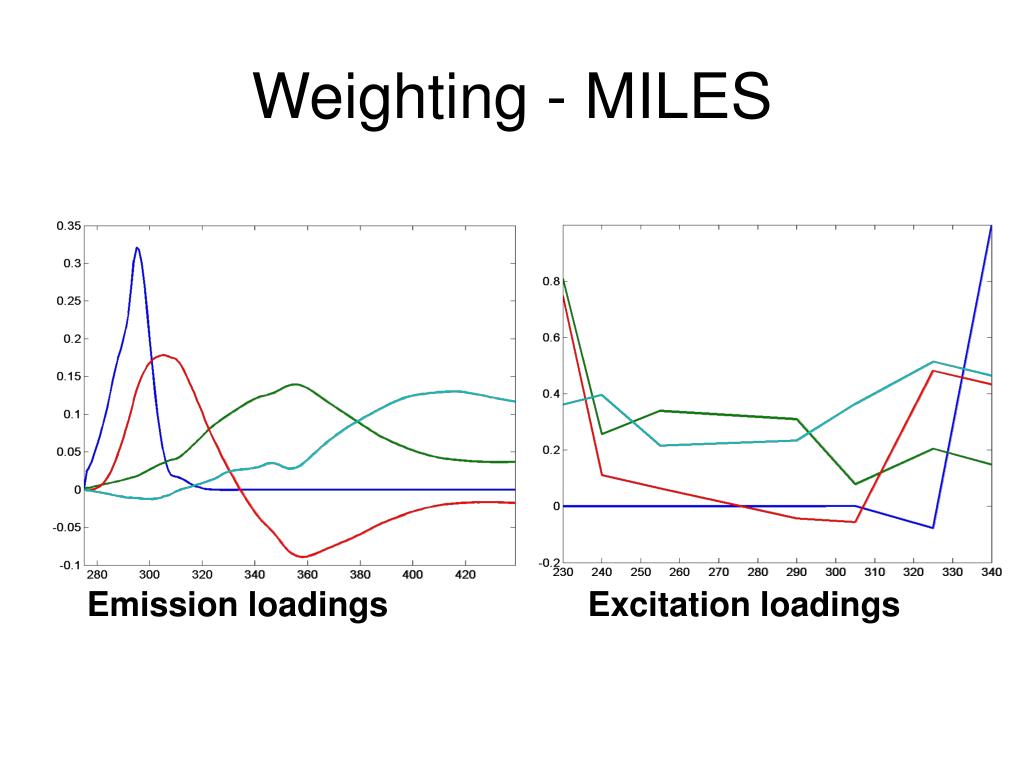 Weighting - MILES

0.35
0.3
0.25
0.2
0.15
0.1
0.05
0
-0.05
-0.1
280 300 320 340 360 380 400 420

Emission loadings

0.8
0.6
0.4
0.2
0
-0.2
230 240 250 260 270 280 290 300 310 320 330 340

Excitation loadings